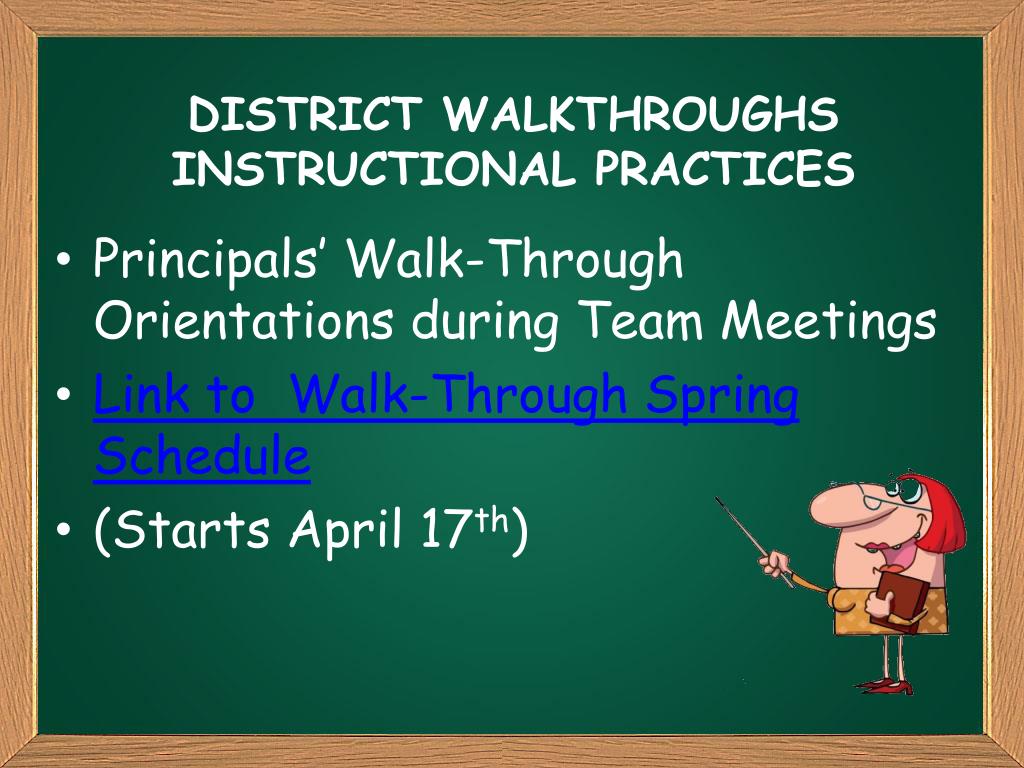 DISTRICT WALKTHROUGHS
INSTRUCTIONAL PRACTICES

• Principals' Walk-Through Orientations during Team Meetings
• Link to  Walk-Through Spring Schedule
• (Starts April 17th)